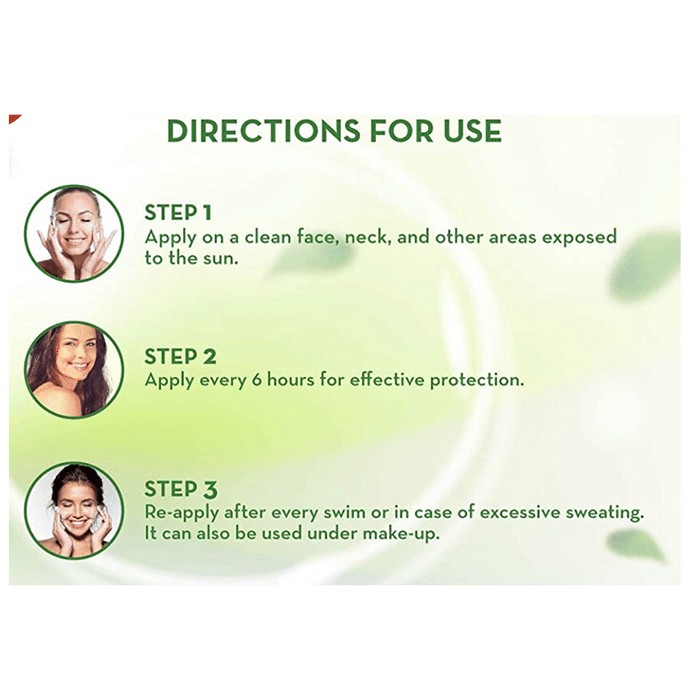 DIRECTIONS FOR USE

STEP 1
Apply on a clean face, neck, and other areas exposed to the sun.

STEP 2
Apply every 6 hours for effective protection.

STEP 3
Re-apply after every swim or in case of excessive sweating. It can also be used under make-up.